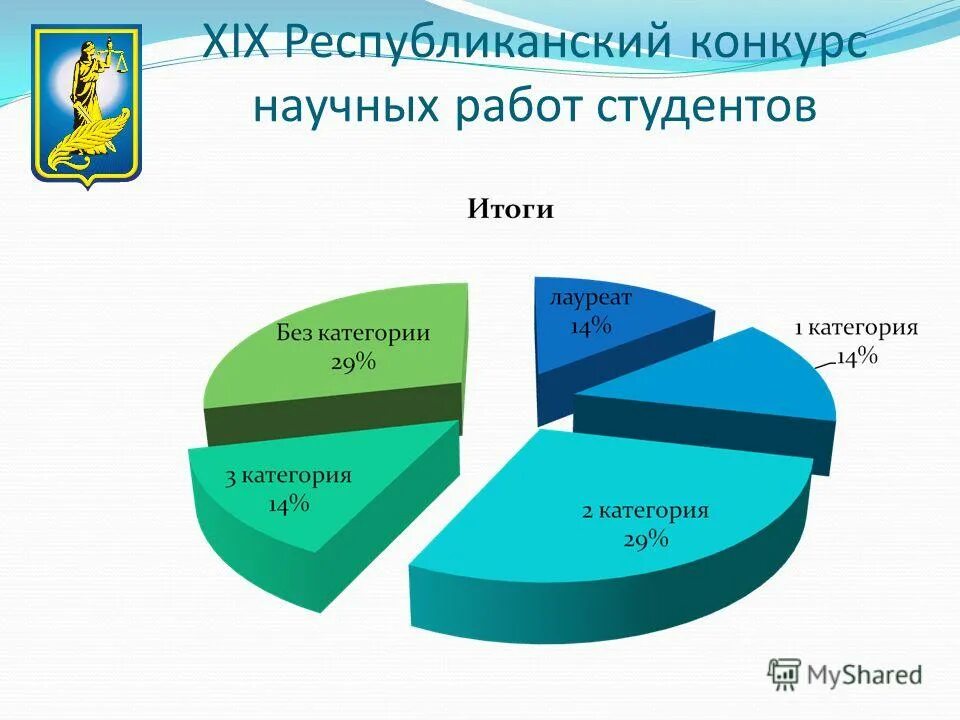 XIX Республиканский конкурс научных работ студентов

Итоги

лауреат
14%

1 категория
14%

2 категория
29%

3 категория
14%

Без категории
29%

MyShared